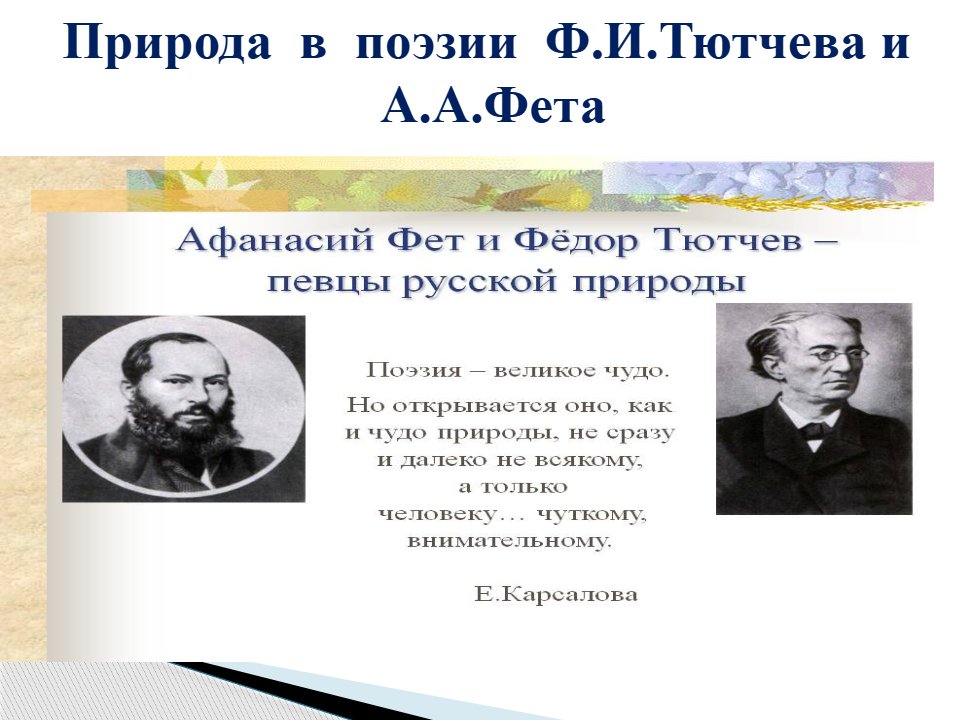 Природа в поэзии Ф.И.Тютчева и А.А.Фета

Афанасий Фет и Фёдор Тютчев – певцы русской природы

Поэзия – великое чудо.
Но открывается оно, как и чудо природы, не сразу и далеко не всякому, а только человеку… чуткому, внимательному.

Е.Карсалова